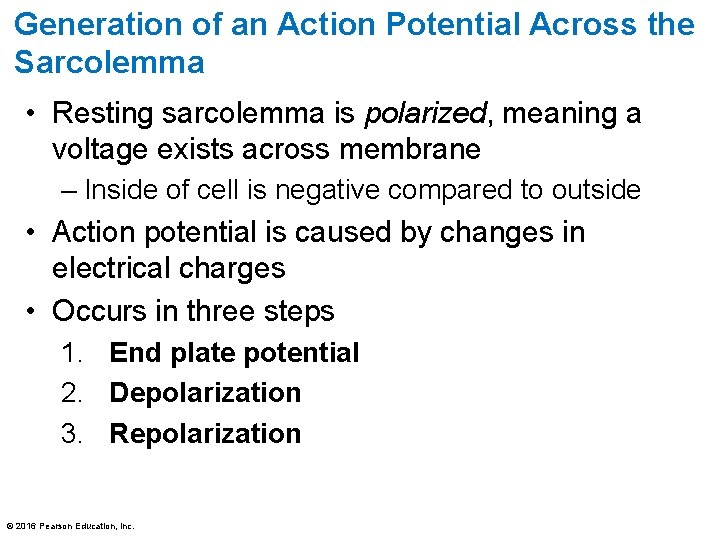 Generation of an Action Potential Across the Sarcolemma

• Resting sarcolemma is polarized, meaning a voltage exists across membrane
  – Inside of cell is negative compared to outside
• Action potential is caused by changes in electrical charges
• Occurs in three steps
  1. End plate potential
  2. Depolarization
  3. Repolarization

© 2016 Pearson Education, Inc.